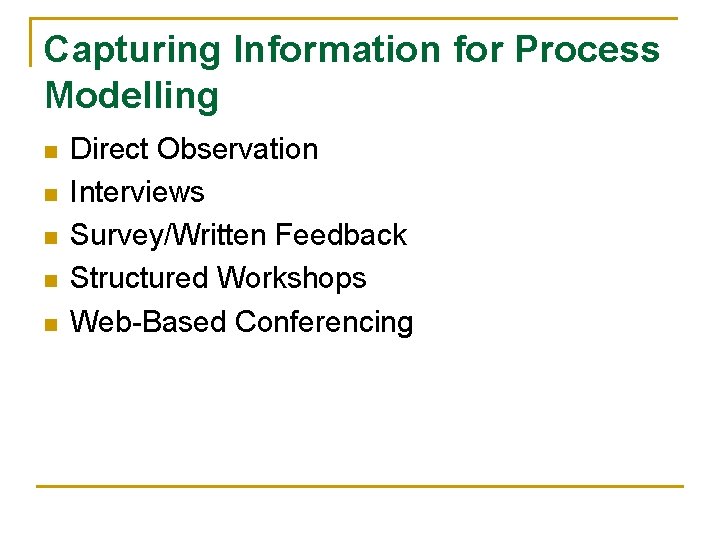 Capturing Information for Process Modelling

- Direct Observation
- Interviews
- Survey/Written Feedback
- Structured Workshops
- Web-Based Conferencing